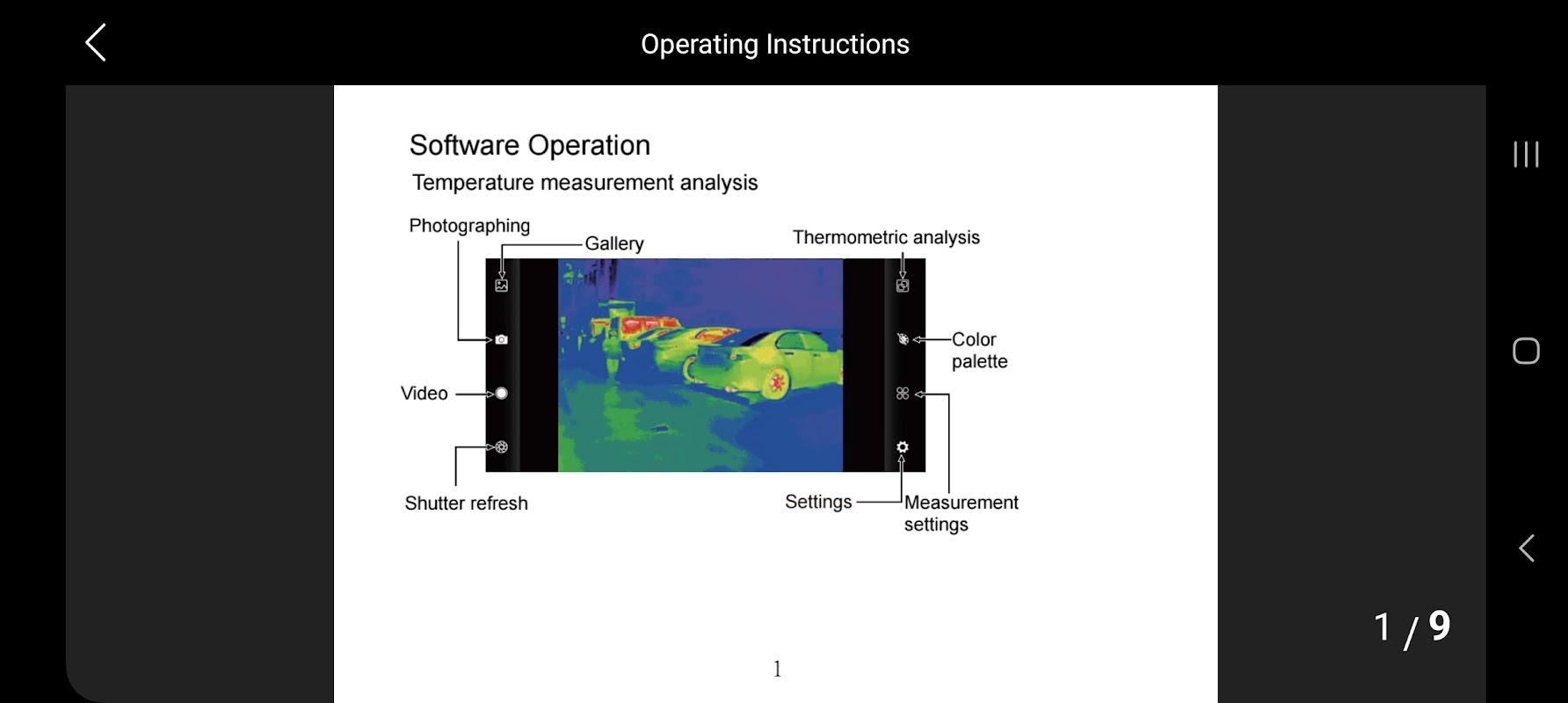 Operating Instructions

Software Operation

Temperature measurement analysis

Photographing

Gallery

Thermometric analysis

Color palette

Video

Shutter refresh

Settings

Measurement settings

1

1 / 9